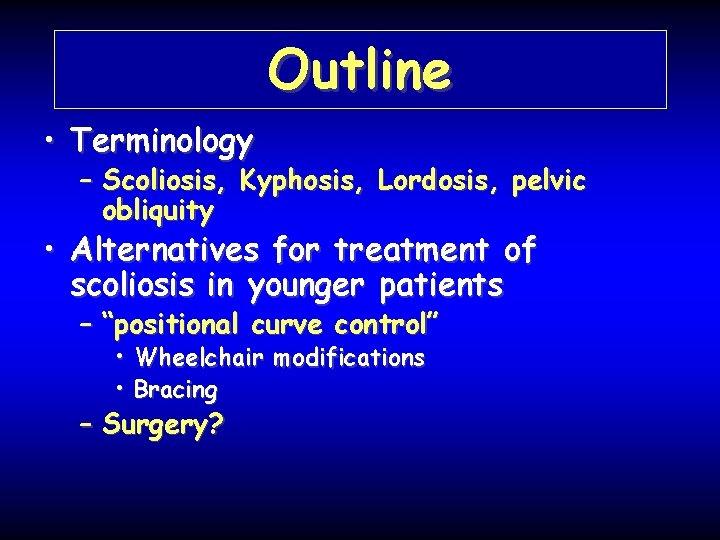 Outline

• Terminology
– Scoliosis, Kyphosis, Lordosis, pelvic obliquity
• Alternatives for treatment of scoliosis in younger patients
– "positional curve control"
• Wheelchair modifications
• Bracing
– Surgery?